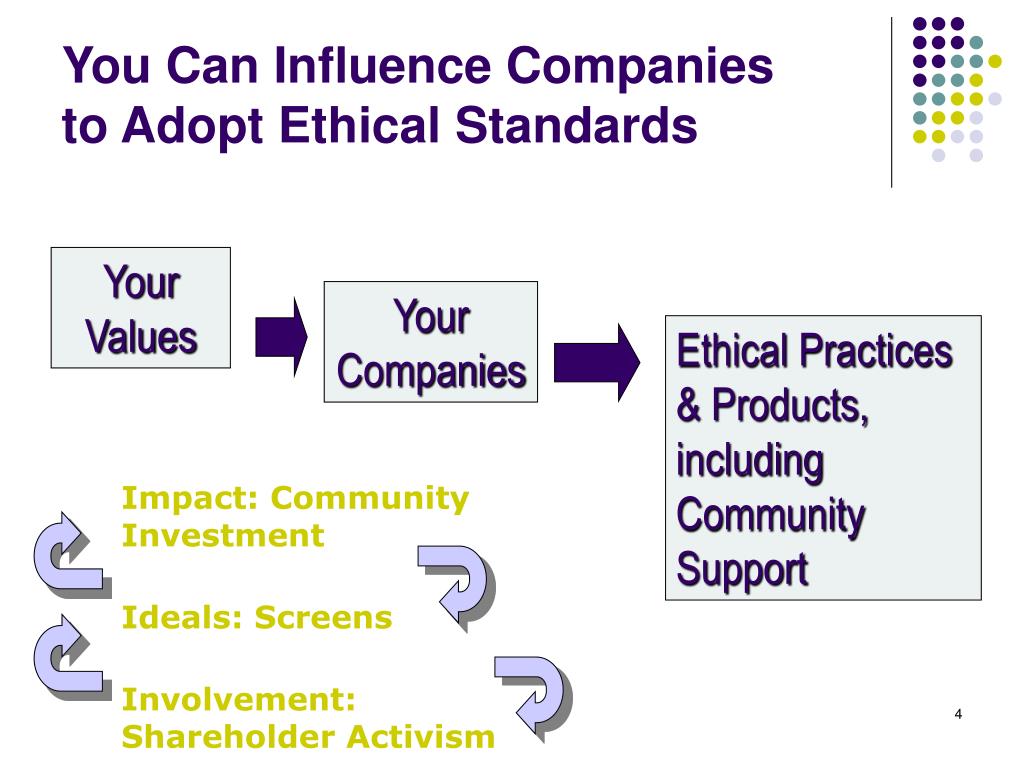 You Can Influence Companies to Adopt Ethical Standards

Your Values

Your Companies

Ethical Practices & Products, including Community Support

Impact: Community Investment

Ideals: Screens

Involvement: Shareholder Activism

4